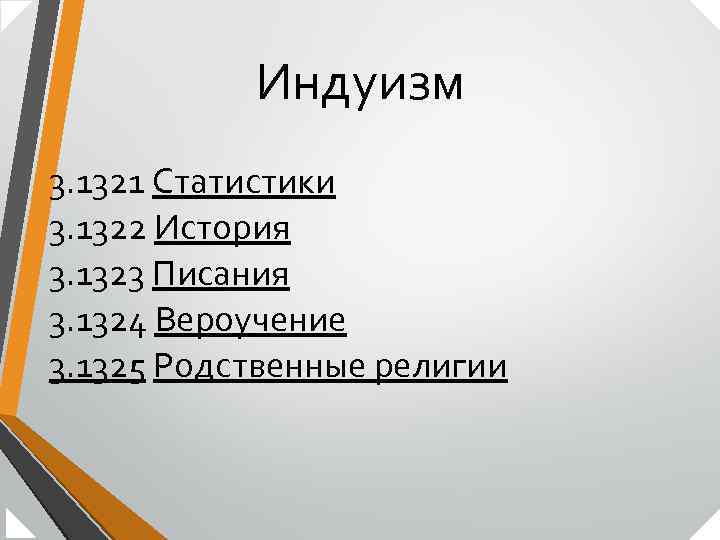 Индуизм

3.1321 Статистики
3.1322 История
3.1323 Писания
3.1324 Вероучение
3.1325 Родственные религии